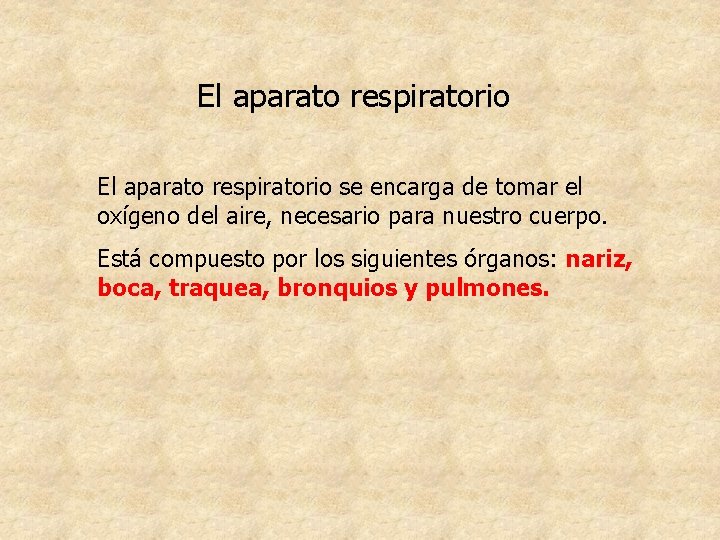 El aparato respiratorio

El aparato respiratorio se encarga de tomar el oxígeno del aire, necesario para nuestro cuerpo.

Está compuesto por los siguientes órganos: nariz, boca, traquea, bronquios y pulmones.